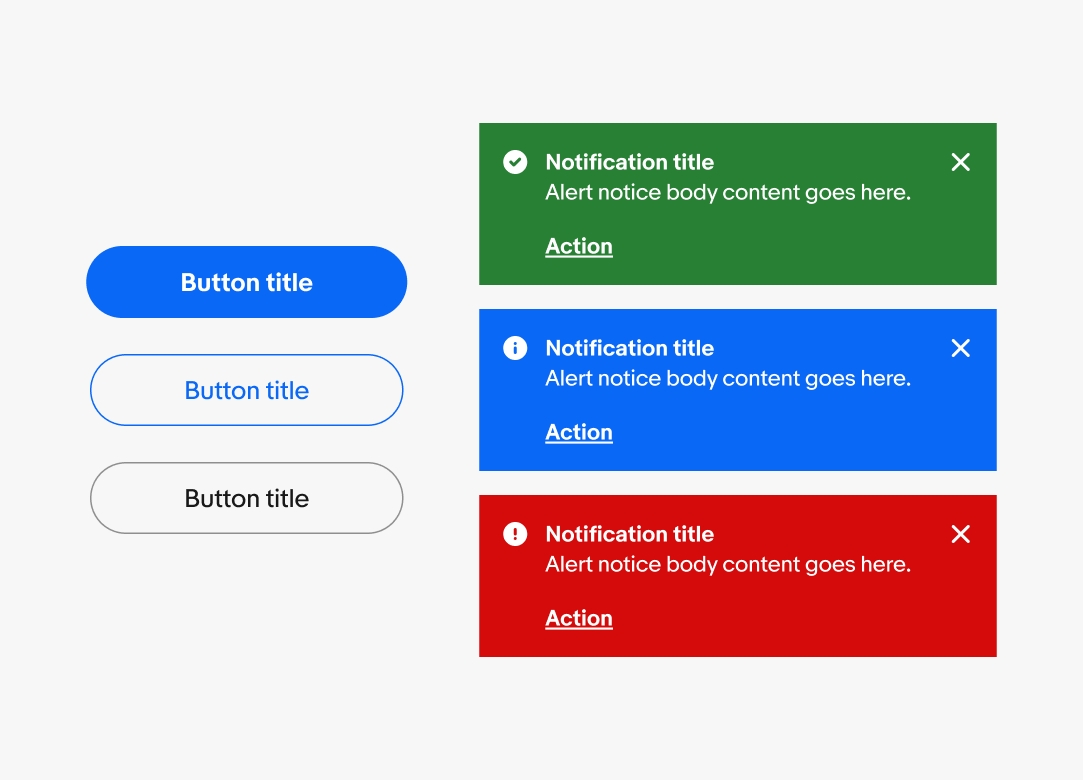 Button title

Button title

Button title

Notification title
Alert notice body content goes here.

Action

Notification title
Alert notice body content goes here.

Action

Notification title
Alert notice body content goes here.

Action